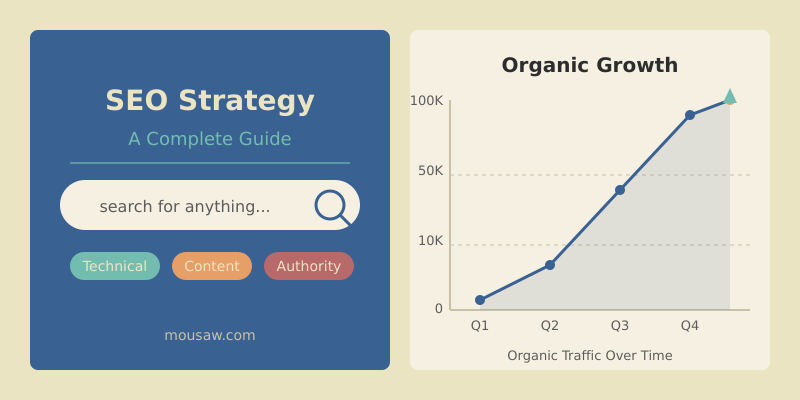 SEO Strategy

A Complete Guide

search for anything...

Technical Content Authority

mousaw.com

Organic Growth

100K
50K
10K
0

Q1 Q2 Q3 Q4

Organic Traffic Over Time